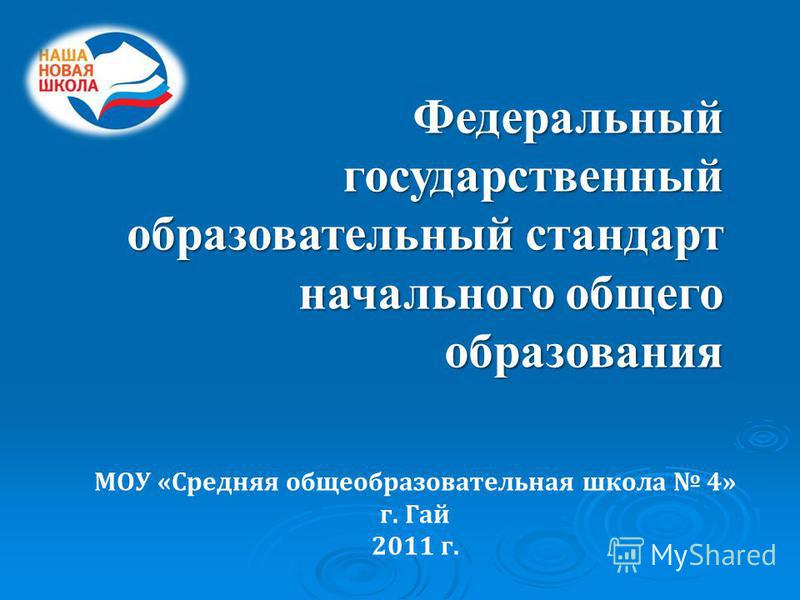 НАША
НОВАЯ
ШКОЛА

Федеральный государственный образовательный стандарт начального общего образования

МОУ «Средняя общеобразовательная школа № 4»
г. Гай
2011 г.

MyShared